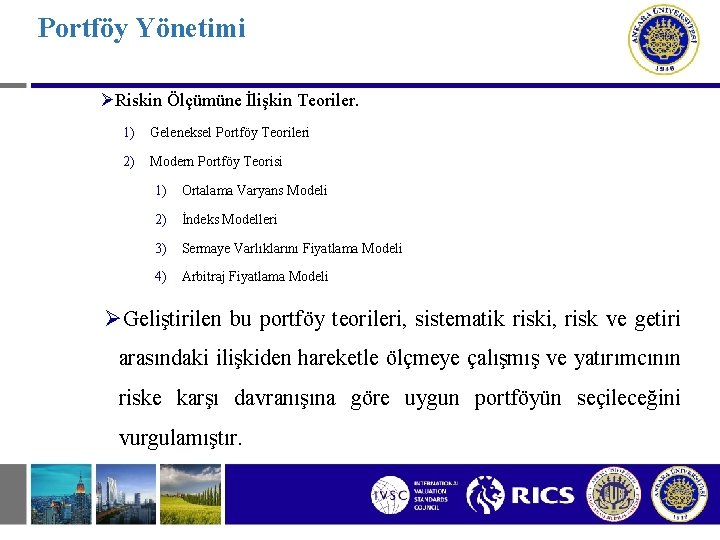 Portföy Yönetimi

ANKARA ÜNİVERSİTESİ 1946

➢Riskin Ölçümüne İlişkin Teoriler.

1) Geleneksel Portföy Teorileri

2) Modern Portföy Teorisi

1) Ortalama Varyans Modeli

2) İndeks Modelleri

3) Sermaye Varlıklarını Fiyatlama Modeli

4) Arbitraj Fiyatlama Modeli

➢Geliştirilen bu portföy teorileri, sistematik riski, risk ve getiri arasındaki ilişkiden hareketle ölçmeye çalışmış ve yatırımcının riske karşı davranışına göre uygun portföyün seçileceğini vurgulamıştır.

IVSC INTERNATIONAL VALUATION STANDARDS COUNCIL

RICS

ANKARA ÜNİVERSİTESİ